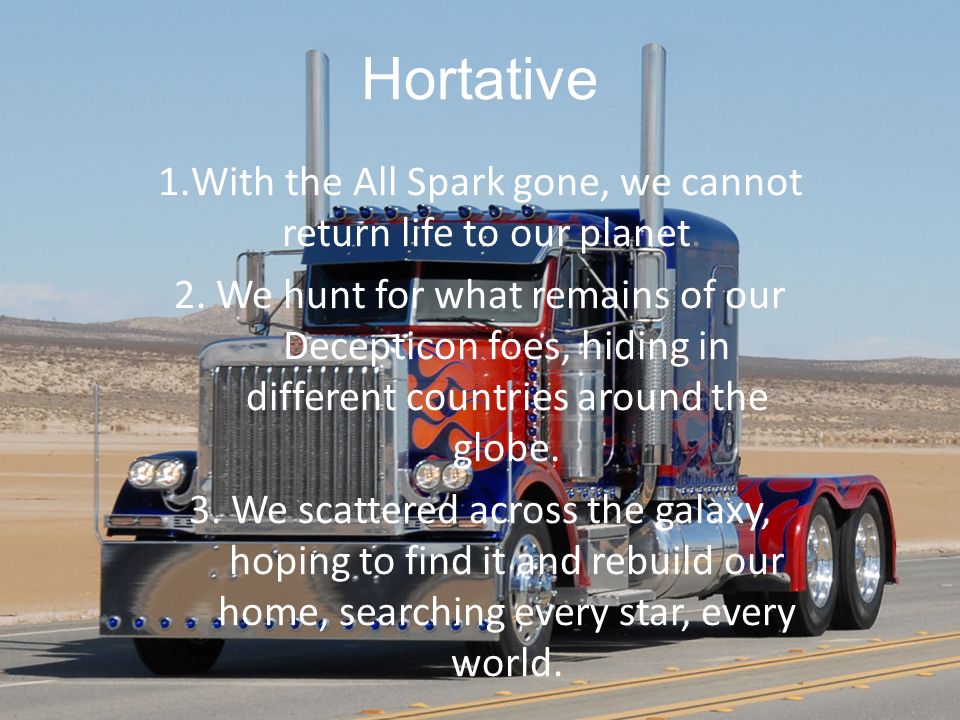 Hortative

1.With the All Spark gone, we cannot return life to our planet

2. We hunt for what remains of our Decepticon foes, hiding in different countries around the globe.

3. We scattered across the galaxy, hoping to find it and rebuild our home, searching every star, every world.